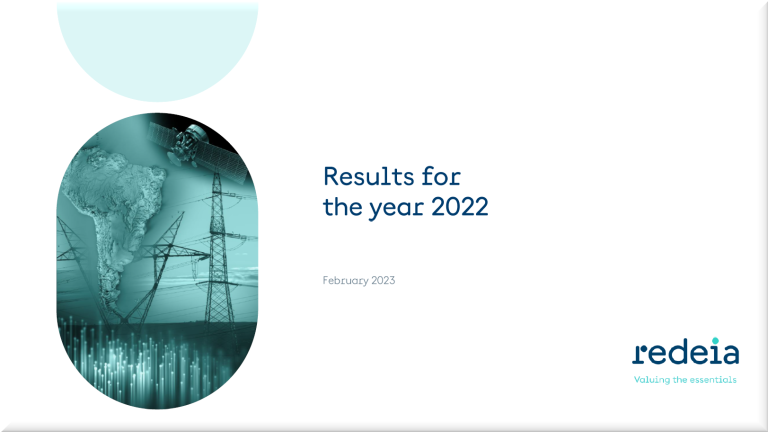 Results for the year 2022

February 2023

redeia

Valuing the essentials